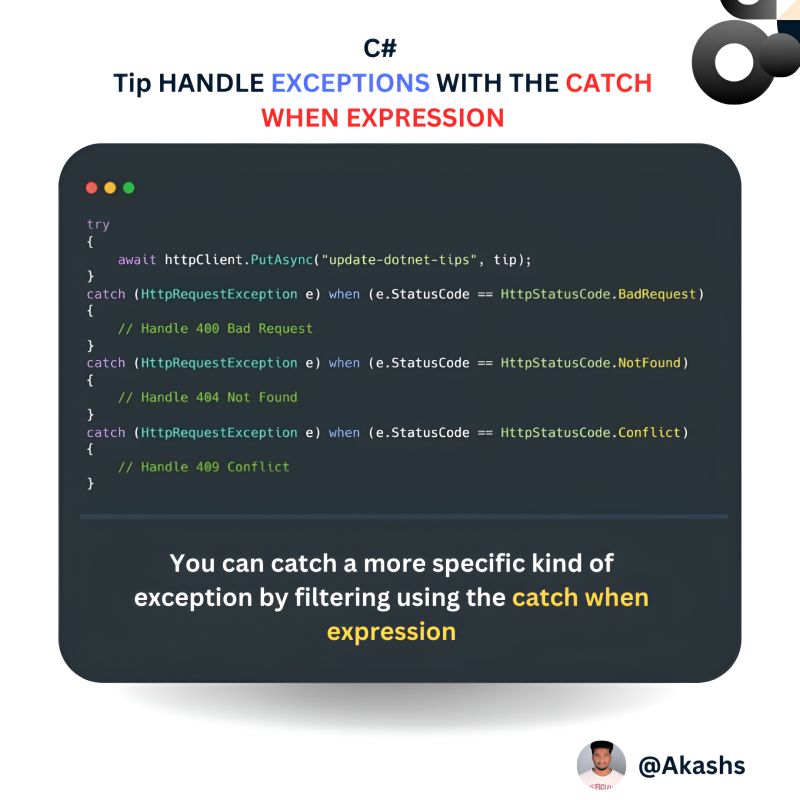 C#
Tip HANDLE EXCEPTIONS WITH THE CATCH WHEN EXPRESSION

try
{
    await httpClient.PutAsync("update-dotnet-tips", tip);
}
catch (HttpRequestException e) when (e.StatusCode == HttpStatusCode.BadRequest)
{
    // Handle 400 Bad Request
}
catch (HttpRequestException e) when (e.StatusCode == HttpStatusCode.NotFound)
{
    // Handle 404 Not Found
}
catch (HttpRequestException e) when (e.StatusCode == HttpStatusCode.Conflict)
{
    // Handle 409 Conflict
}

You can catch a more specific kind of exception by filtering using the catch when expression

@Akashs